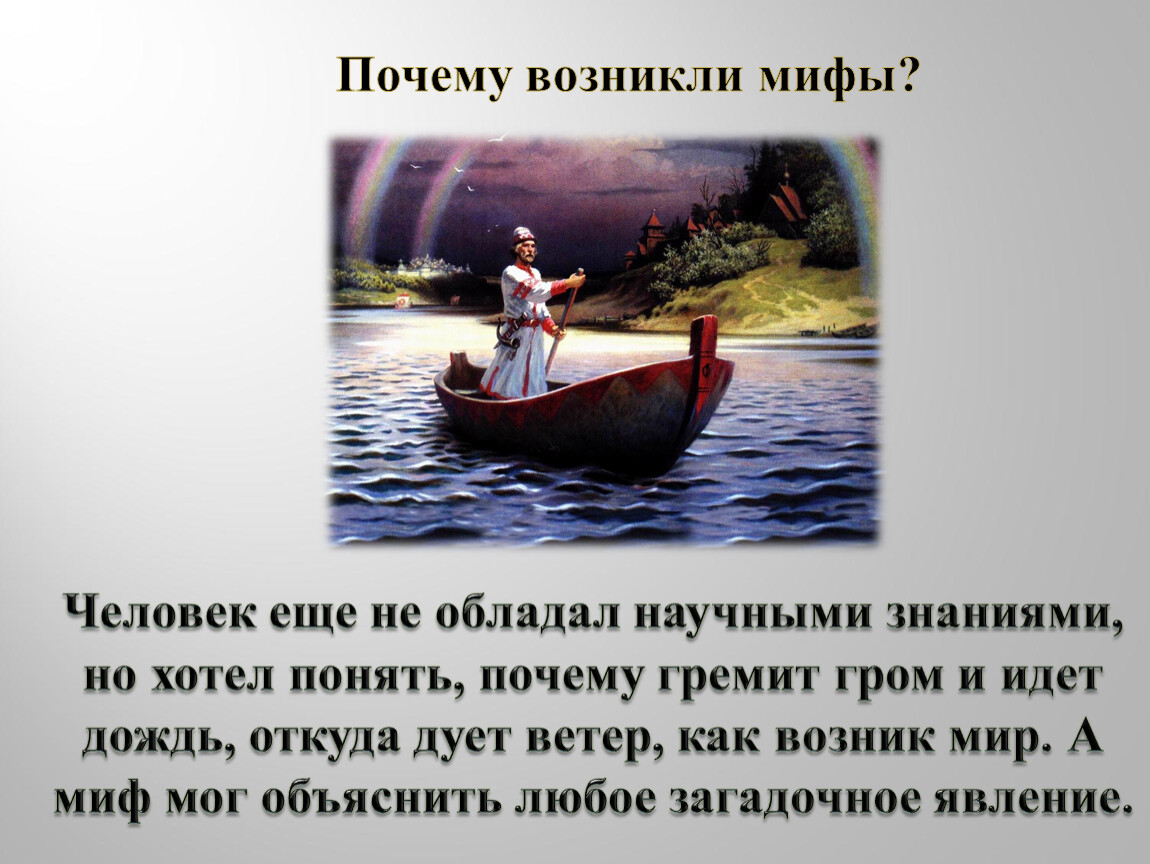 Почему возникли мифы?

Человек еще не обладал научными знаниями, но хотел понять, почему гремит гром и идет дождь, откуда дует ветер, как возник мир. А миф мог объяснить любое загадочное явление.